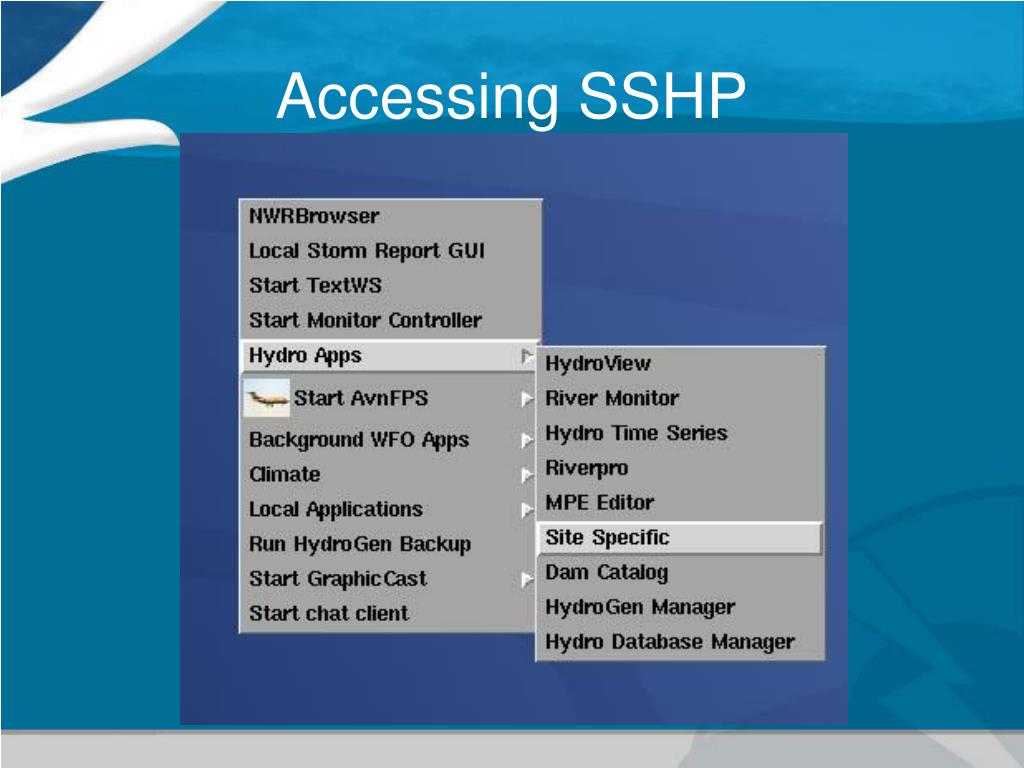 Accessing SSHP

NWRBrowser
Local Storm Report GUI
Start TextWS
Start Monitor Controller
Hydro Apps
Start AvnFPS
Background WFO Apps
Climate
Local Applications
Run HydroGen Backup
Start GraphicCast
Start chat client

HydroView
River Monitor
Hydro Time Series
Riverpro
MPE Editor
Site Specific
Dam Catalog
HydroGen Manager
Hydro Database Manager